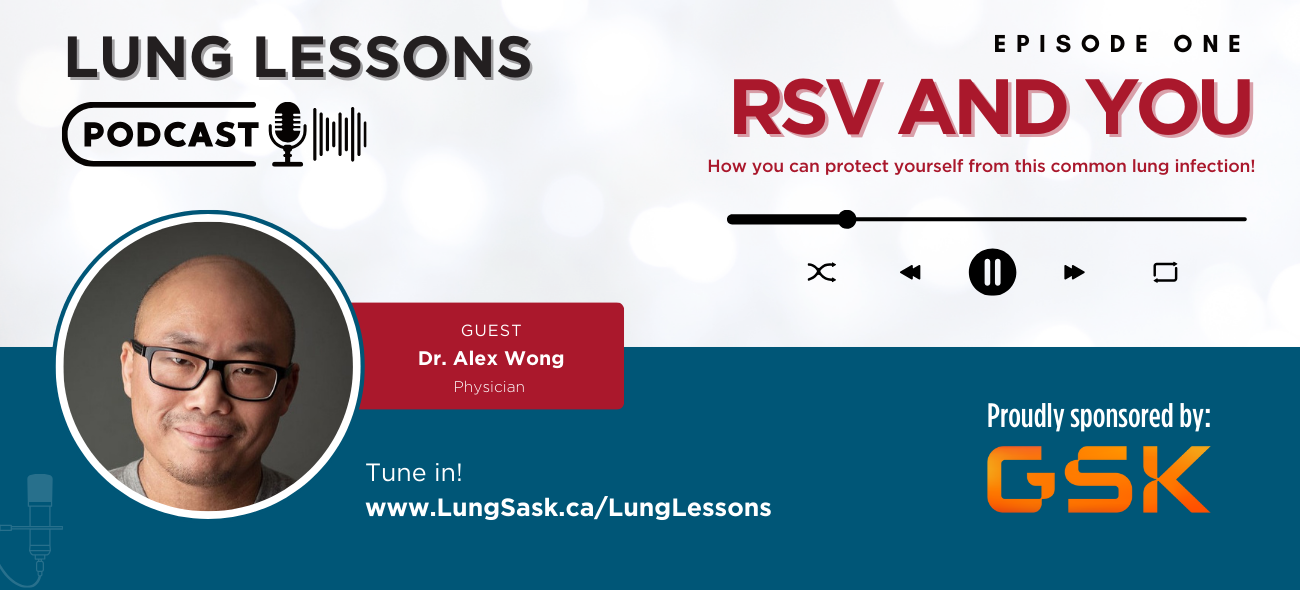 LUNG LESSONS
PODCAST

EPISODE ONE
RSV AND YOU
How you can protect yourself from this common lung infection!

GUEST
Dr. Alex Wong
Physician

Tune in!
www.LungSask.ca/LungLessons

Proudly sponsored by:
GSK